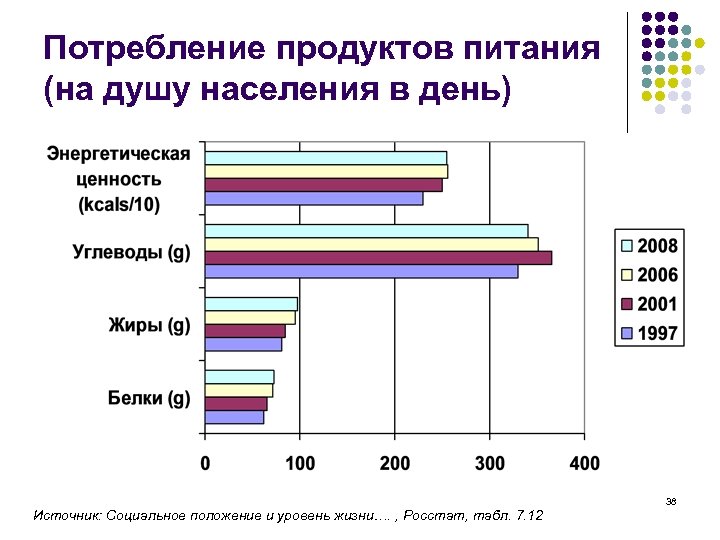 Потребление продуктов питания (на душу населения в день)

Энергетическая ценность (kcals/10)

Углеводы (g)

Жиры (g)

Белки (g)

0 100 200 300 400

2008
2006
2001
1997

38

Источник: Социальное положение и уровень жизни…. , Росстат, табл. 7.12